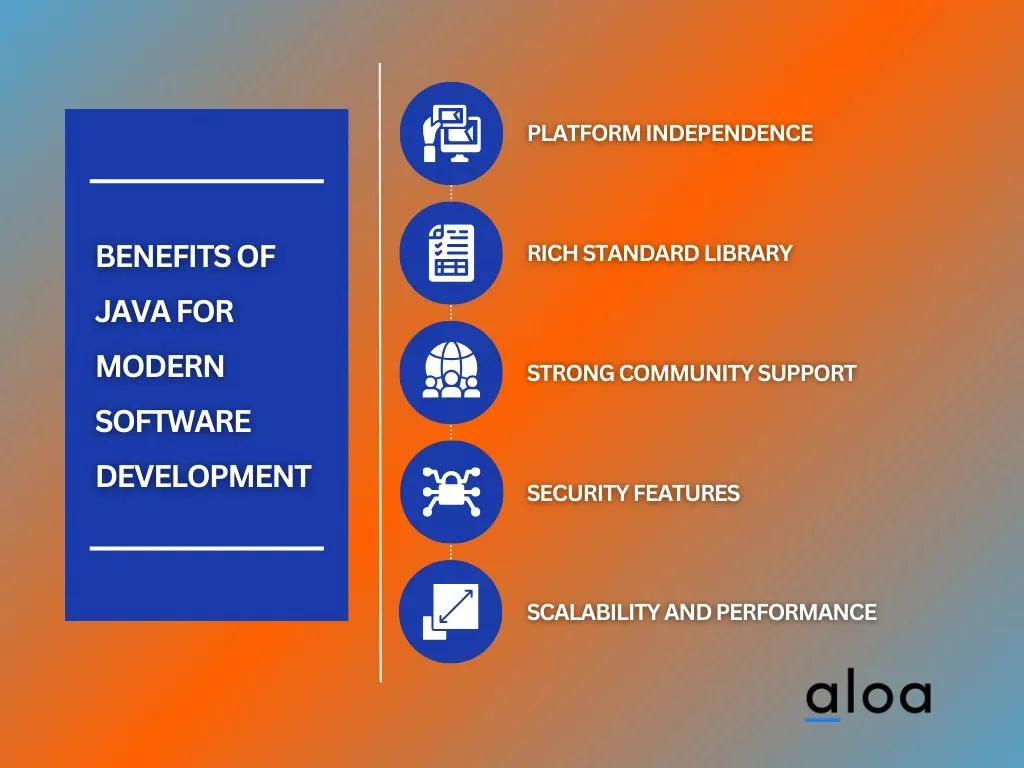 BENEFITS OF JAVA FOR MODERN SOFTWARE DEVELOPMENT

PLATFORM INDEPENDENCE

RICH STANDARD LIBRARY

STRONG COMMUNITY SUPPORT

SECURITY FEATURES

SCALABILITY AND PERFORMANCE

aloa